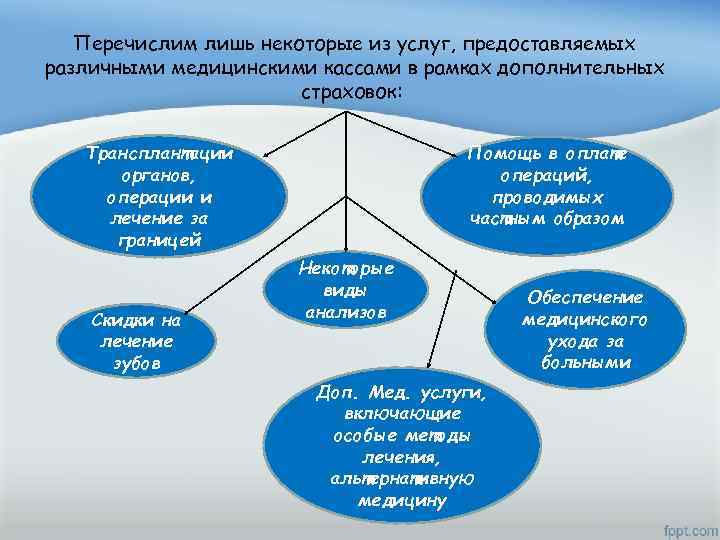 Перечислим лишь некоторые из услуг, предоставляемых различными медицинскими кассами в рамках дополнительных страховок:

Трансплантации органов, операции и лечение за границей

Помощь в оплате операций, проводимых частным образом

Некоторые виды анализов

Скидки на лечение зубов

Обеспечение медицинского ухода за больными

Доп. Мед. услуги, включающие особые методы лечения, альтернативную медицину

fppt.com